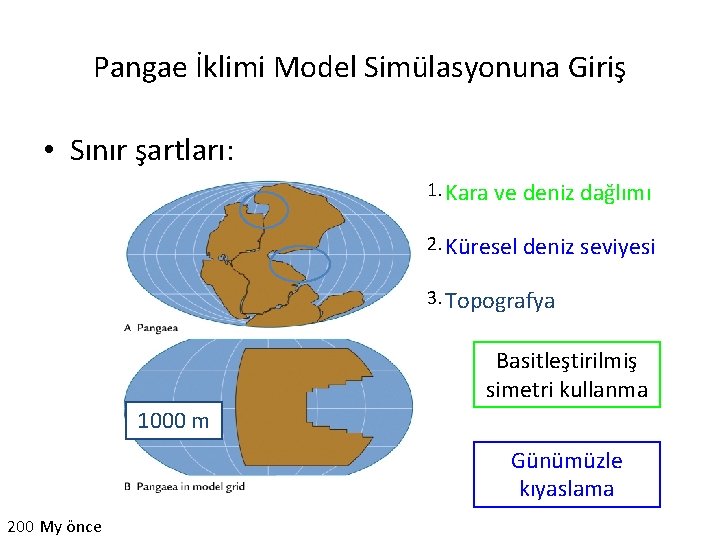 Pangae İklimi Model Simülasyonuna Giriş

• Sınır şartları:

1. Kara ve deniz dağlımı

2. Küresel deniz seviyesi

3. Topografya

A Pangaea

1000 m

B Pangaea in model grid

Basitleştirilmiş simetri kullanma

Günümüzle kıyaslama

200 My önce